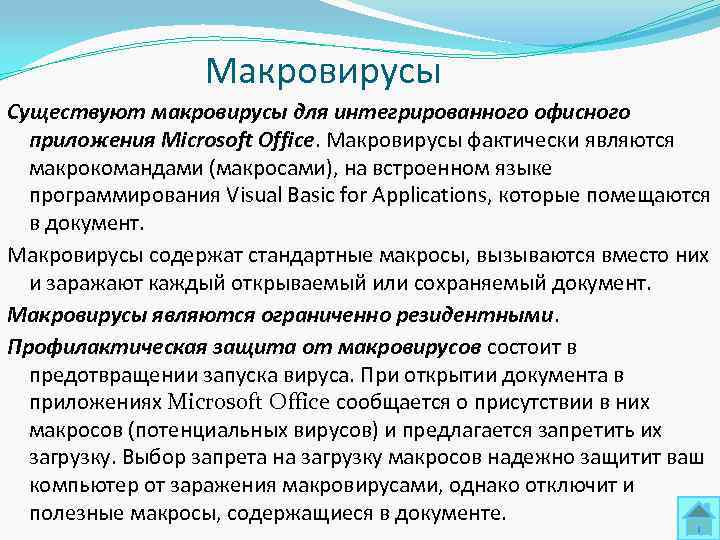 Макровирусы

Существуют макровирусы для интегрированного офисного приложения Microsoft Office. Макровирусы фактически являются макрокомандами (макросами), на встроенном языке программирования Visual Basic for Applications, которые помещаются в документ.

Макровирусы содержат стандартные макросы, вызываются вместо них и заражают каждый открываемый или сохраняемый документ.

Макровирусы являются ограниченно резидентными.

Профилактическая защита от макровирусов состоит в предотвращении запуска вируса. При открытии документа в приложениях Microsoft Office сообщается о присутствии в них макросов (потенциальных вирусов) и предлагается запретить их загрузку. Выбор запрета на загрузку макросов надежно защитит ваш компьютер от заражения макровирусами, однако отключит и полезные макросы, содержащиеся в документе.